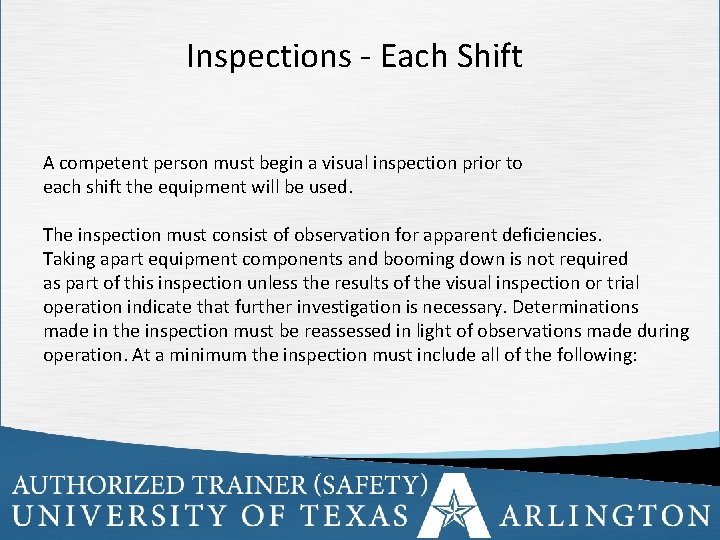 Inspections - Each Shift

A competent person must begin a visual inspection prior to each shift the equipment will be used.

The inspection must consist of observation for apparent deficiencies. Taking apart equipment components and booming down is not required as part of this inspection unless the results of the visual inspection or trial operation indicate that further investigation is necessary. Determinations made in the inspection must be reassessed in light of observations made during operation. At a minimum the inspection must include all of the following:

AUTHORIZED TRAINER (SAFETY)
UNIVERSITY OF TEXAS ARLINGTON